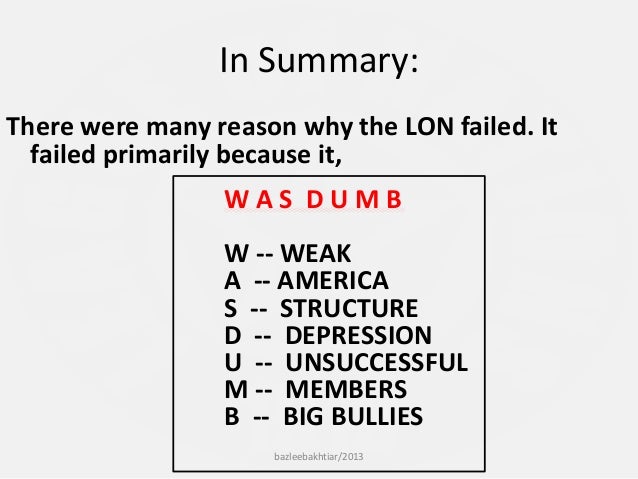 In Summary:

There were many reason why the LON failed. It failed primarily because it,

W A S D U M B

W -- WEAK
A -- AMERICA
S -- STRUCTURE
D -- DEPRESSION
U -- UNSUCCESSFUL
M -- MEMBERS
B -- BIG BULLIES

bazleebakhtiar/2013